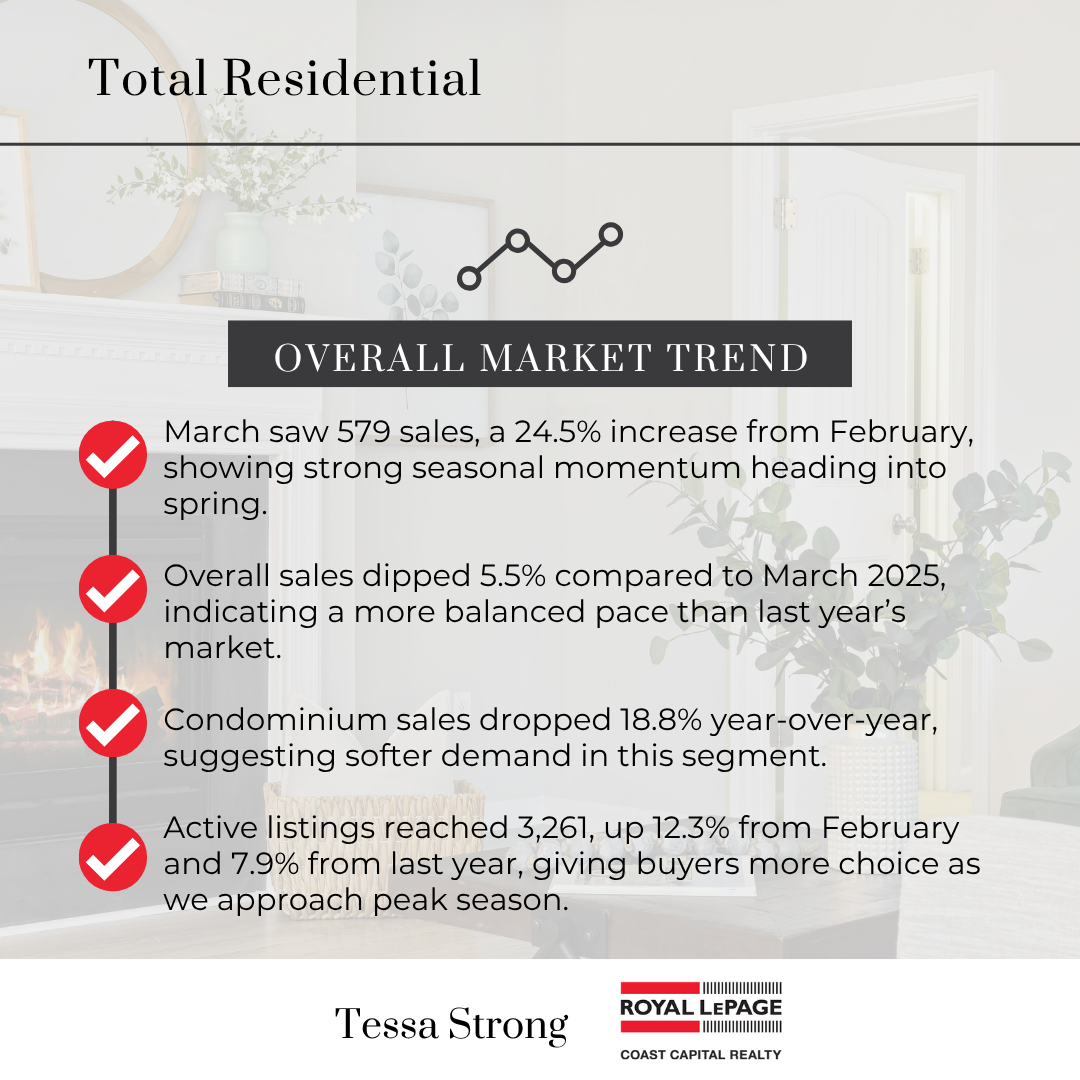 Total Residential

OVERALL MARKET TREND

March saw 579 sales, a 24.5% increase from February, showing strong seasonal momentum heading into spring.

Overall sales dipped 5.5% compared to March 2025, indicating a more balanced pace than last year's market.

Condominium sales dropped 18.8% year-over-year, suggesting softer demand in this segment.

Active listings reached 3,261, up 12.3% from February and 7.9% from last year, giving buyers more choice as we approach peak season.

Tessa Strong

ROYAL LEPAGE
COAST CAPITAL REALTY